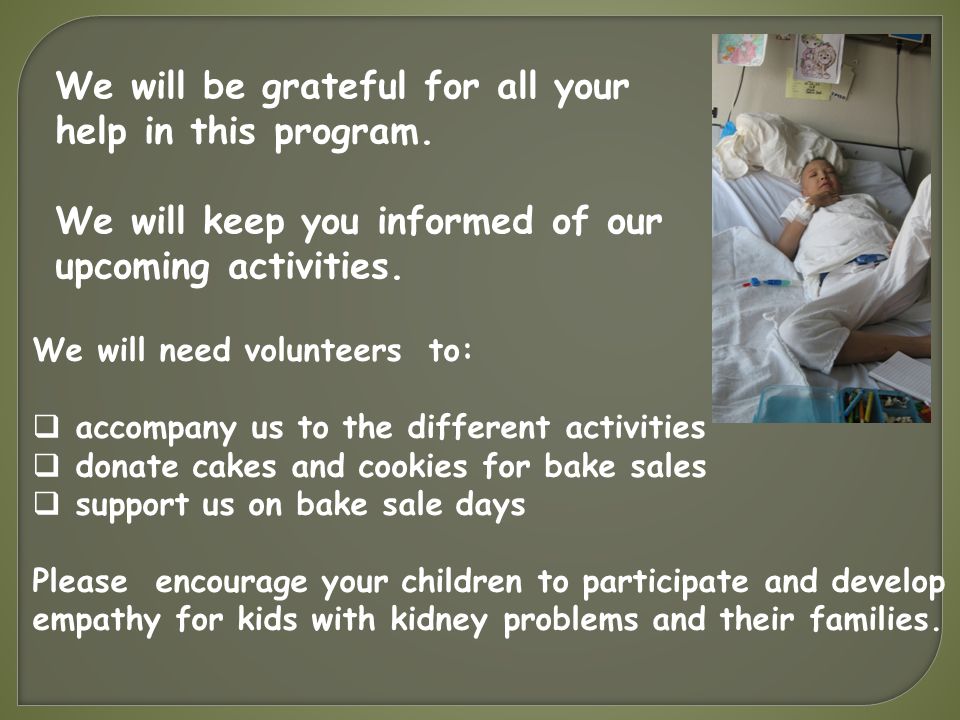 We will be grateful for all your help in this program.

We will keep you informed of our upcoming activities.

We will need volunteers to:

❑ accompany us to the different activities
❑ donate cakes and cookies for bake sales
❑ support us on bake sale days

Please encourage your children to participate and develop empathy for kids with kidney problems and their families.